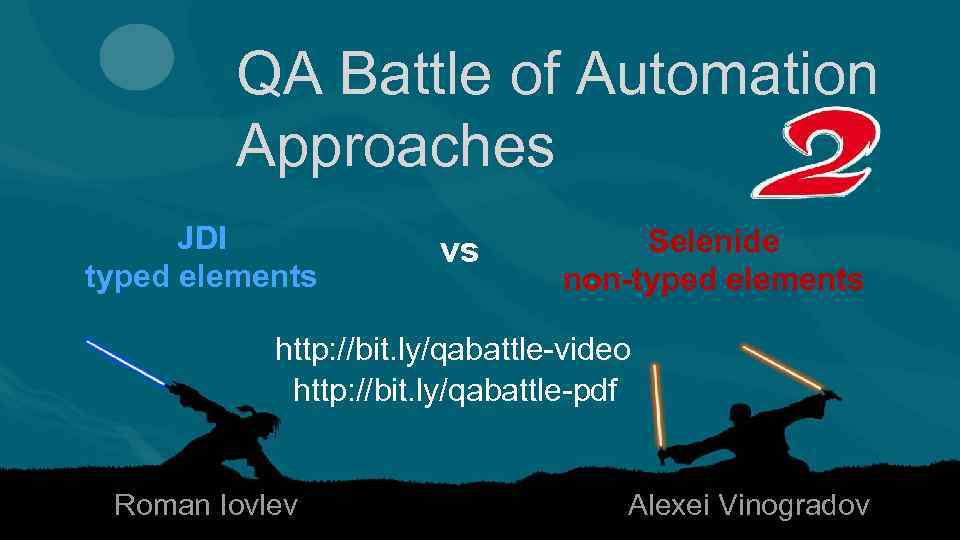 QA Battle of Automation Approaches 2

JDI
typed elements

vs

Selenide
non-typed elements

http://bit.ly/qabattle-video
http://bit.ly/qabattle-pdf

Roman Iovlev

Alexei Vinogradov